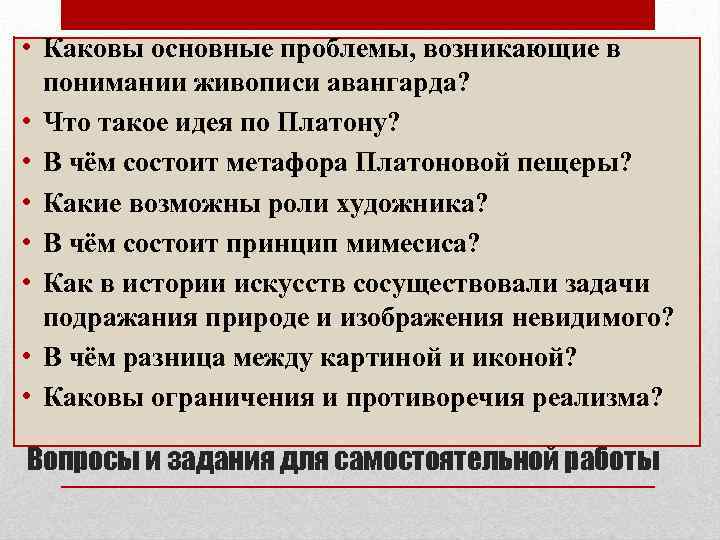 • Каковы основные проблемы, возникающие в понимании живописи авангарда?
• Что такое идея по Платону?
• В чём состоит метафора Платоновой пещеры?
• Какие возможны роли художника?
• В чём состоит принцип мимесиса?
• Как в истории искусств сосуществовали задачи подражания природе и изображения невидимого?
• В чём разница между картиной и иконой?
• Каковы ограничения и противоречия реализма?

Вопросы и задания для самостоятельной работы